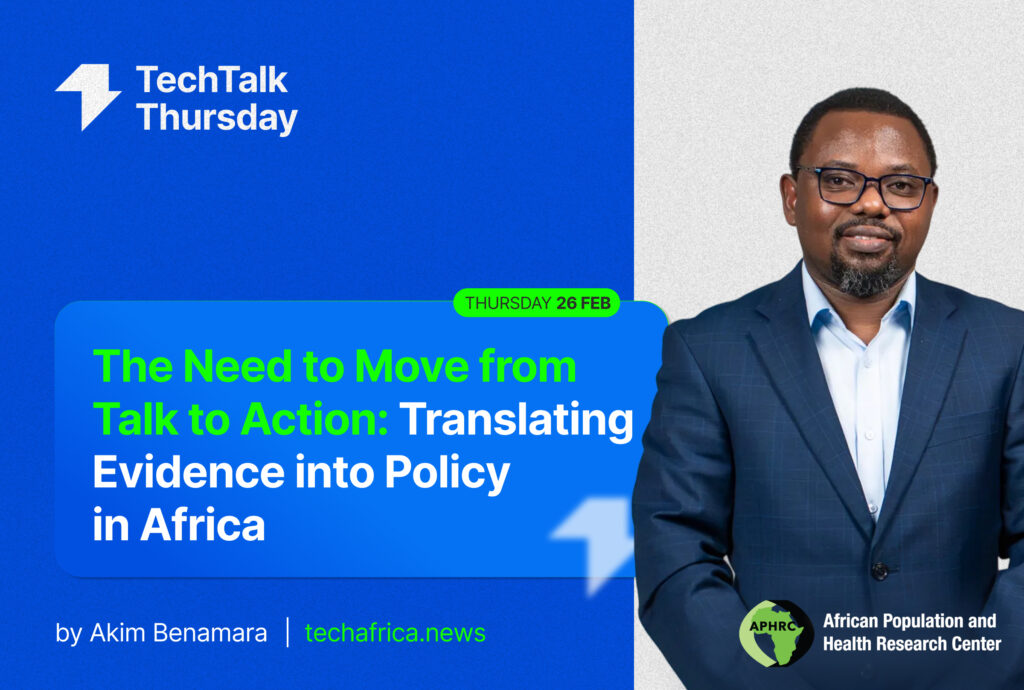 TechTalk Thursday

THURSDAY 26 FEB

The Need to Move from Talk to Action: Translating Evidence into Policy in Africa

by Akim Benamara | techafrica.news

APHRC

African Population and Health Research Center